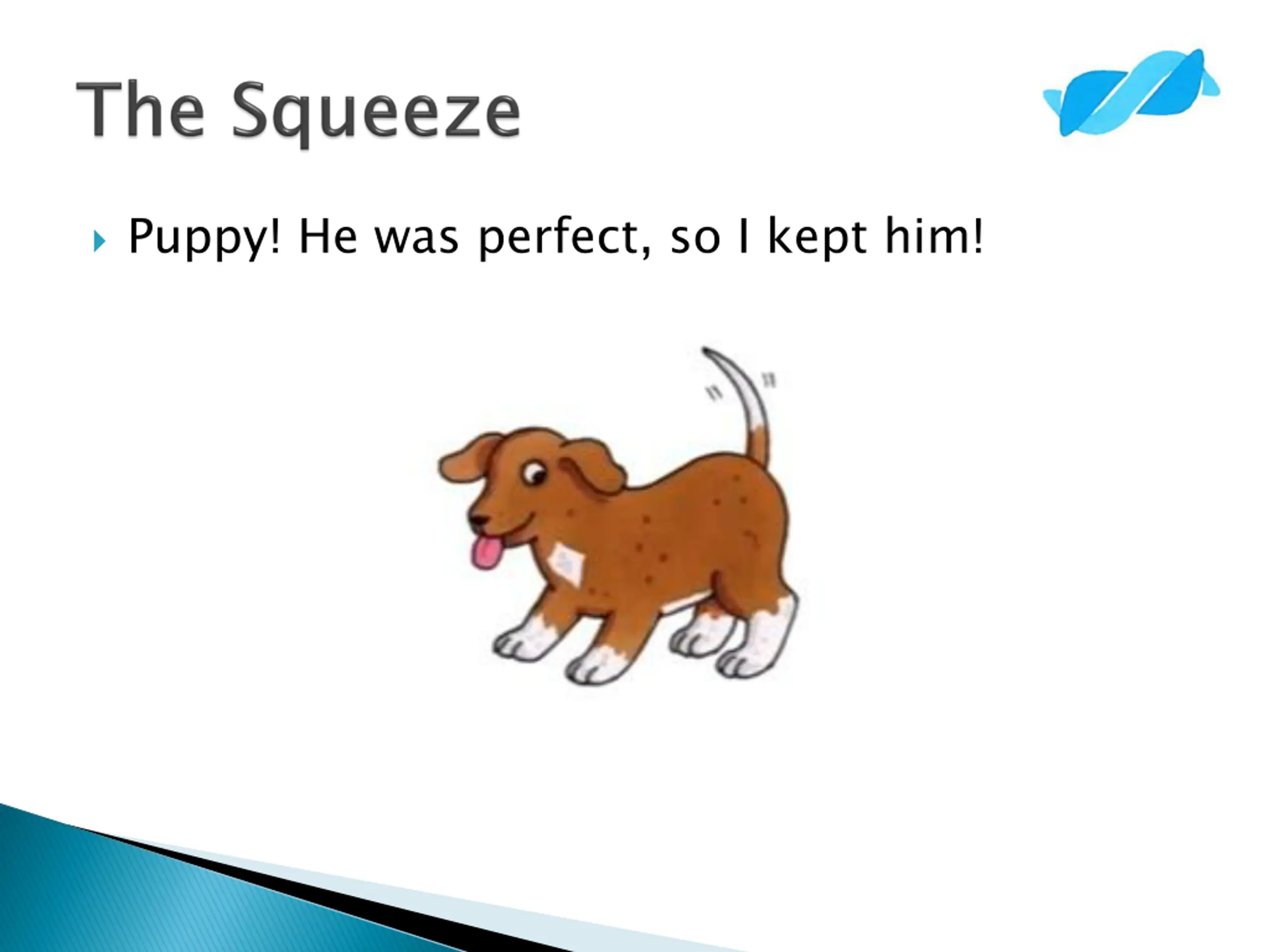 The Squeeze

Puppy! He was perfect, so I kept him!